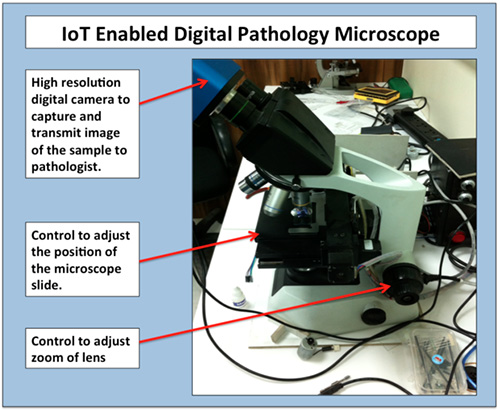 IoT Enabled Digital Pathology Microscope

High resolution digital camera to capture and transmit image of the sample to pathologist.

Control to adjust the position of the microscope slide.

Control to adjust zoom of lens